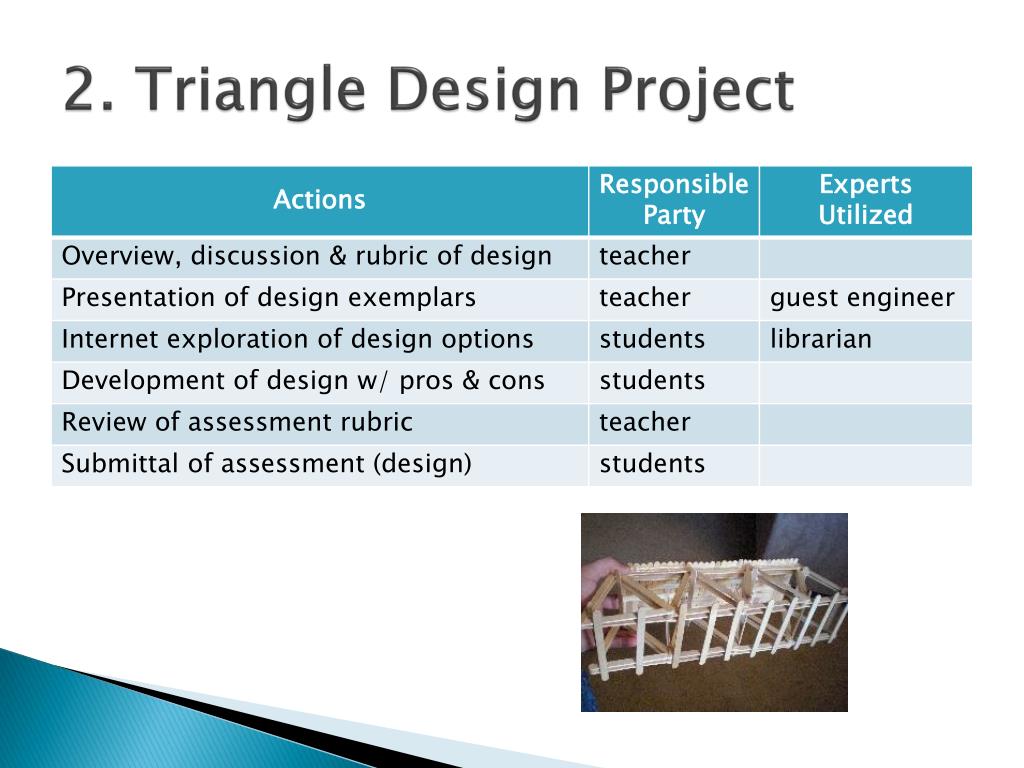 2. Triangle Design Project

| Actions | Responsible Party | Experts Utilized |
|---|---|---|
| Overview, discussion & rubric of design | teacher | |
| Presentation of design exemplars | teacher | guest engineer |
| Internet exploration of design options | students | librarian |
| Development of design w/ pros & cons | students | |
| Review of assessment rubric | teacher | |
| Submittal of assessment (design) | students | |